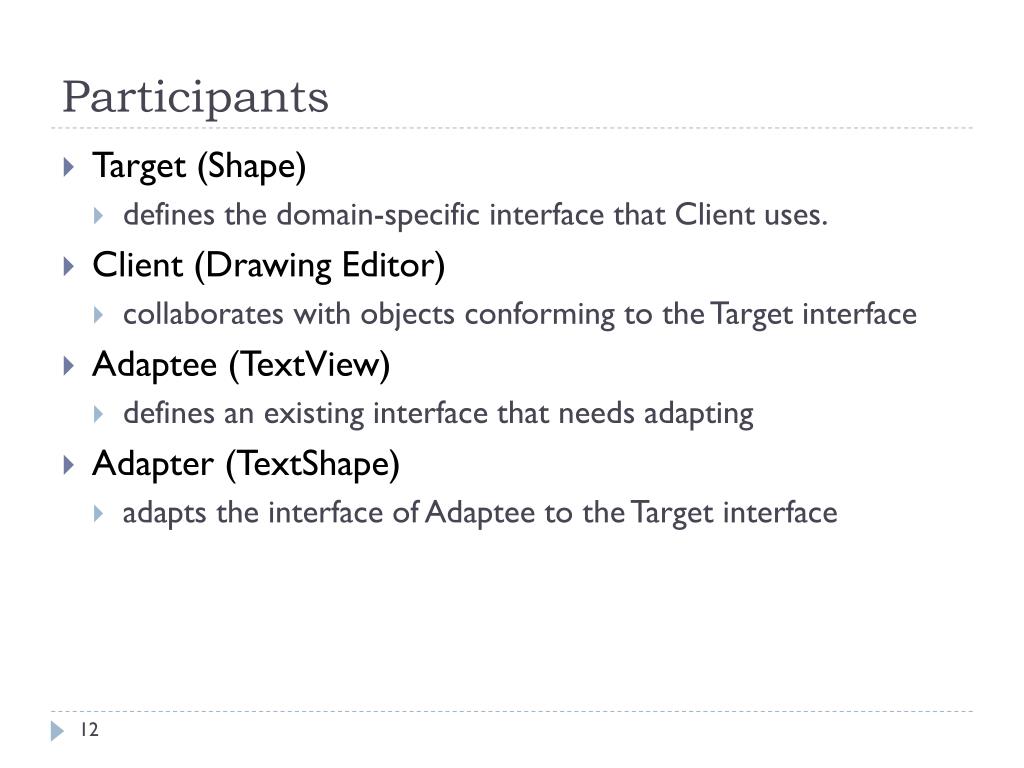 Participants

Target (Shape)

defines the domain-specific interface that Client uses.

Client (Drawing Editor)

collaborates with objects conforming to the Target interface

Adaptee (TextView)

defines an existing interface that needs adapting

Adapter (TextShape)

adapts the interface of Adaptee to the Target interface

12